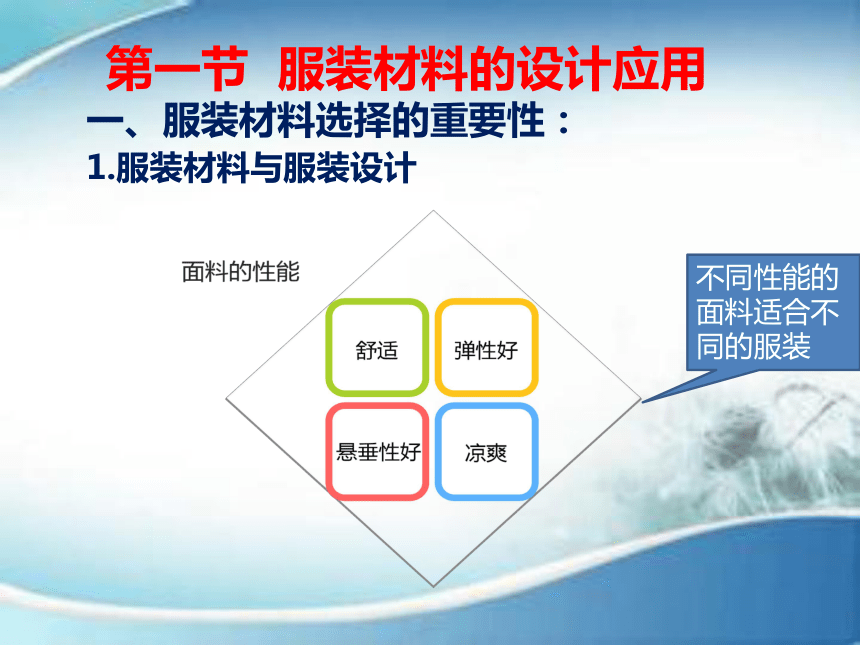 第一节 服装材料的设计应用

一、服装材料选择的重要性：

1.服装材料与服装设计

面料的性能

舒适

弹性好

悬垂性好

凉爽

不同性能的面料适合不同的服装